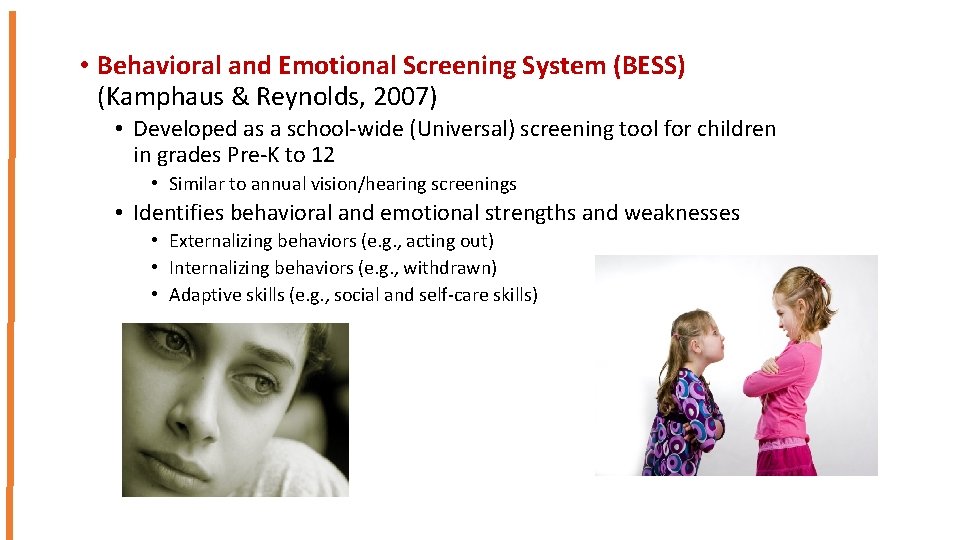 • Behavioral and Emotional Screening System (BESS) (Kamphaus & Reynolds, 2007)

• Developed as a school-wide (Universal) screening tool for children in grades Pre-K to 12

• Similar to annual vision/hearing screenings

• Identifies behavioral and emotional strengths and weaknesses

• Externalizing behaviors (e.g., acting out)

• Internalizing behaviors (e.g., withdrawn)

• Adaptive skills (e.g., social and self-care skills)